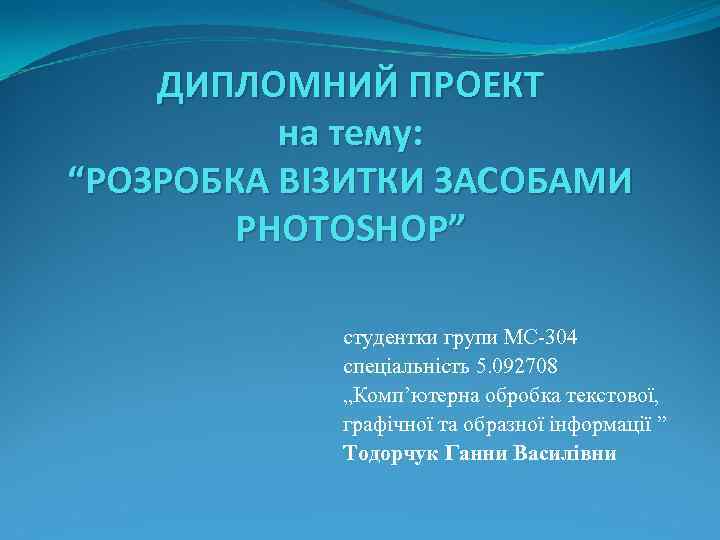 ДИПЛОМНИЙ ПРОЕКТ
на тему:
“РОЗРОБКА ВІЗИТКИ ЗАСОБАМИ PHOTOSHOP”

студентки групи МС-304
спеціальність 5.092708
„Комп’ютерна обробка текстової, графічної та образної інформації ”
Тодорчук Ганни Василівни